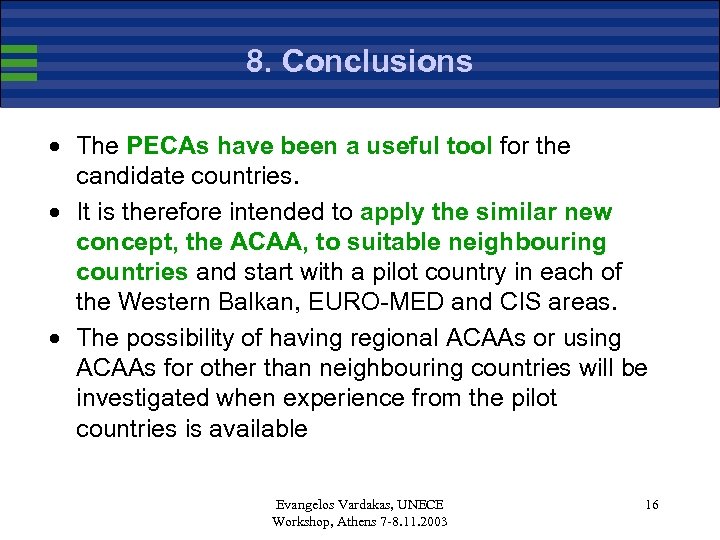 8. Conclusions

• The PECAs have been a useful tool for the candidate countries.

• It is therefore intended to apply the similar new concept, the ACAA, to suitable neighbouring countries and start with a pilot country in each of the Western Balkan, EURO-MED and CIS areas.

• The possibility of having regional ACAAs or using ACAAs for other than neighbouring countries will be investigated when experience from the pilot countries is available

Evangelos Vardakas, UNECE
Workshop, Athens 7-8.11.2003

16